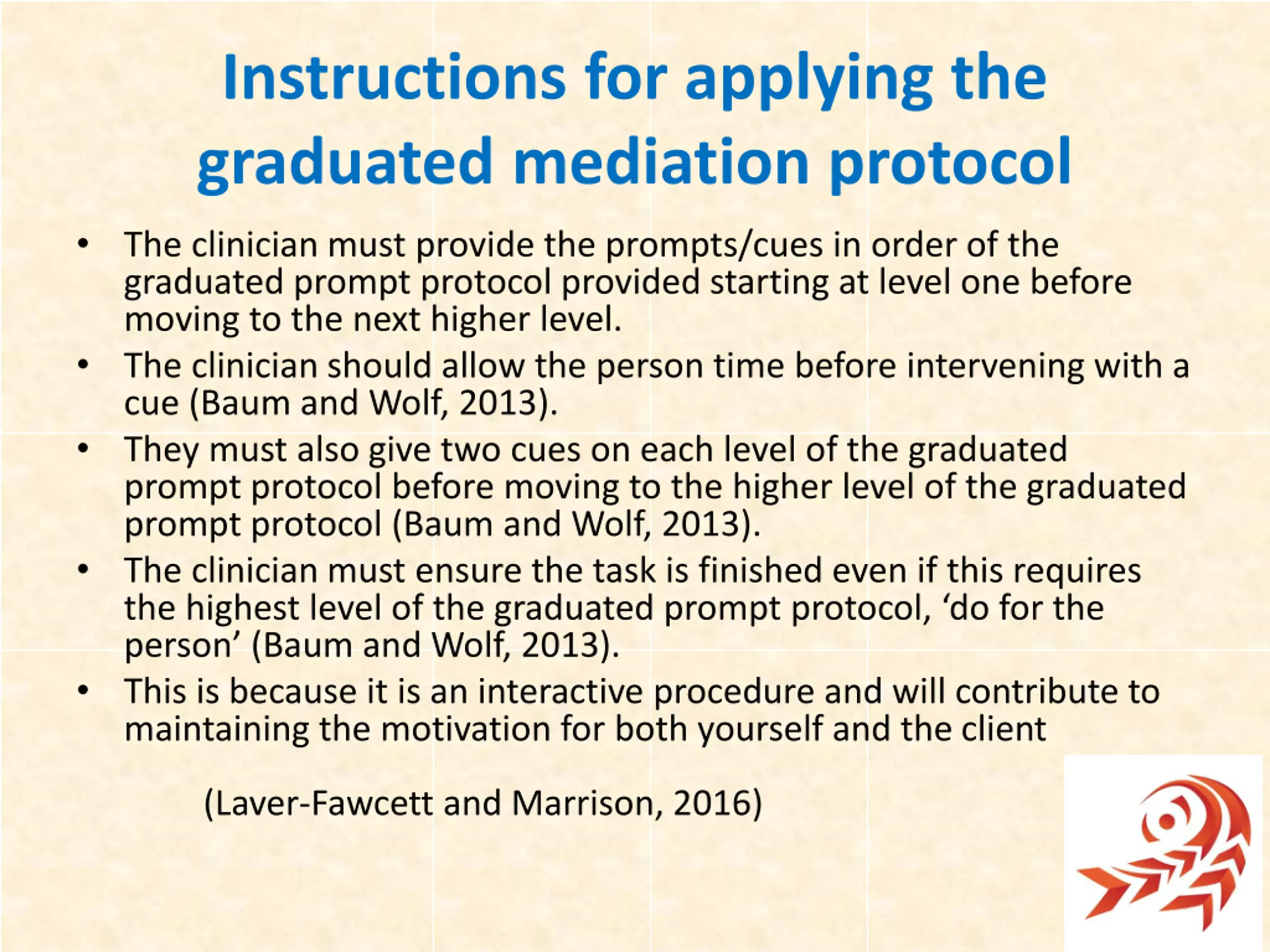 Instructions for applying the graduated mediation protocol

• The clinician must provide the prompts/cues in order of the graduated prompt protocol provided starting at level one before moving to the next higher level.
• The clinician should allow the person time before intervening with a cue (Baum and Wolf, 2013).
• They must also give two cues on each level of the graduated prompt protocol before moving to the higher level of the graduated prompt protocol (Baum and Wolf, 2013).
• The clinician must ensure the task is finished even if this requires the highest level of the graduated prompt protocol, ‘do for the person’ (Baum and Wolf, 2013).
• This is because it is an interactive procedure and will contribute to maintaining the motivation for both yourself and the client

(Laver-Fawcett and Marrison, 2016)